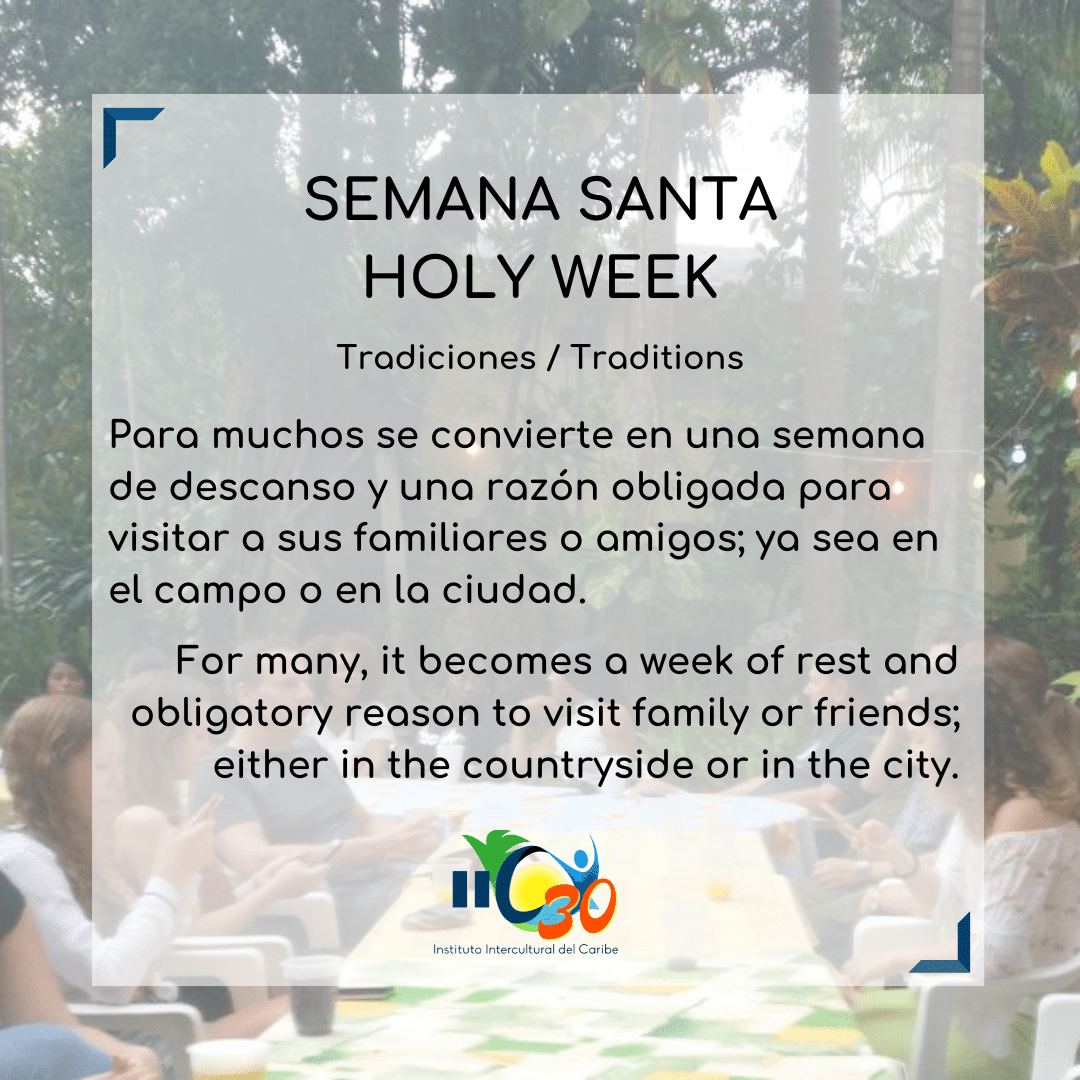 SEMANA SANTA
HOLY WEEK

Tradiciones / Traditions

Para muchos se convierte en una semana de descanso y una razón obligada para visitar a sus familiares o amigos; ya sea en el campo o en la ciudad.

For many, it becomes a week of rest and obligatory reason to visit family or friends; either in the countryside or in the city.

IIC 30
Instituto Intercultural del Caribe